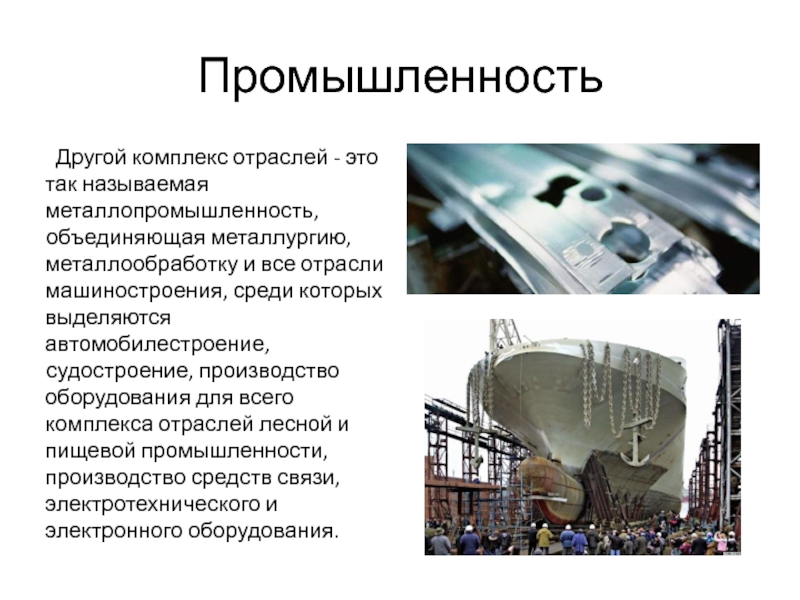 Промышленность

Другой комплекс отраслей - это так называемая металлопромышленность, объединяющая металлургию, металлообработку и все отрасли машиностроения, среди которых выделяются автомобилестроение, судостроение, производство оборудования для всего комплекса отраслей лесной и пищевой промышленности, производство средств связи, электротехнического и электронного оборудования.